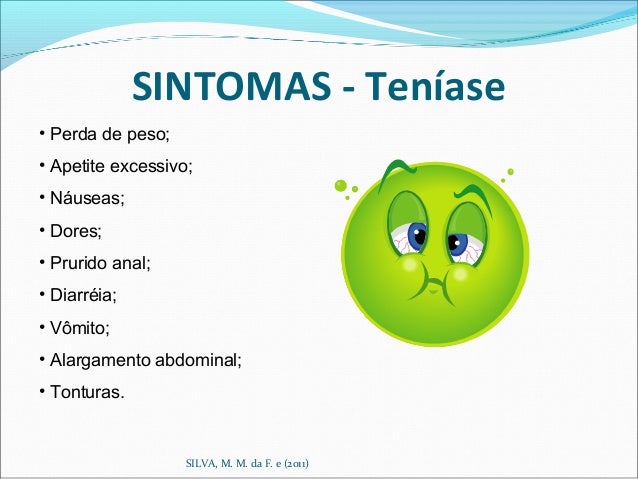 SINTOMAS - Teníase

• Perda de peso;
• Apetite excessivo;
• Náuseas;
• Dores;
• Prurido anal;
• Diarréia;
• Vômito;
• Alargamento abdominal;
• Tonturas.

SILVA, M. M. da F. e (2011)